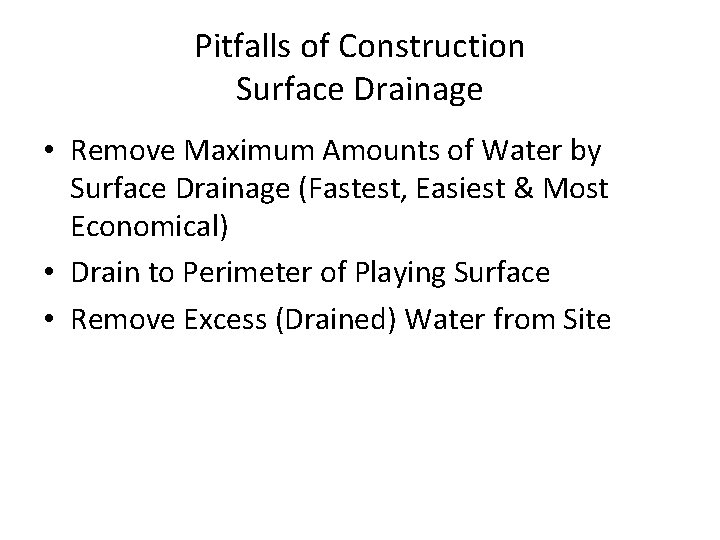 Pitfalls of Construction
Surface Drainage

• Remove Maximum Amounts of Water by Surface Drainage (Fastest, Easiest & Most Economical)
• Drain to Perimeter of Playing Surface
• Remove Excess (Drained) Water from Site